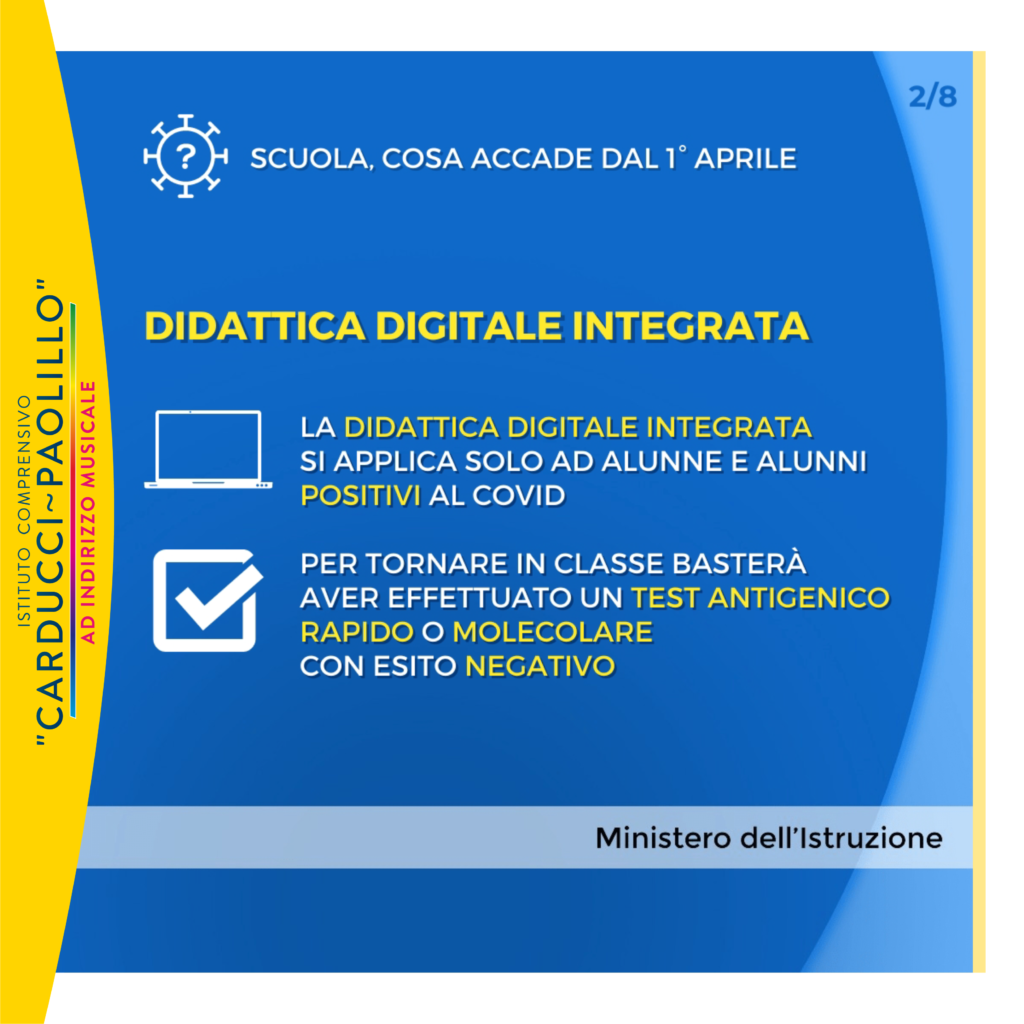 2/8

SCUOLA, COSA ACCADE DAL 1° APRILE

DIDATTICA DIGITALE INTEGRATA

LA DIDATTICA DIGITALE INTEGRATA SI APPLICA SOLO AD ALUNNE E ALUNNI POSITIVI AL COVID

PER TORNARE IN CLASSE BASTERÀ AVER EFFETTUATO UN TEST ANTIGENICO RAPIDO O MOLECOLARE CON ESITO NEGATIVO

Ministero dell'Istruzione

ISTITUTO COMPRENSIVO
"CARDUCCI~PAOLILLO"
AD INDIRIZZO MUSICALE